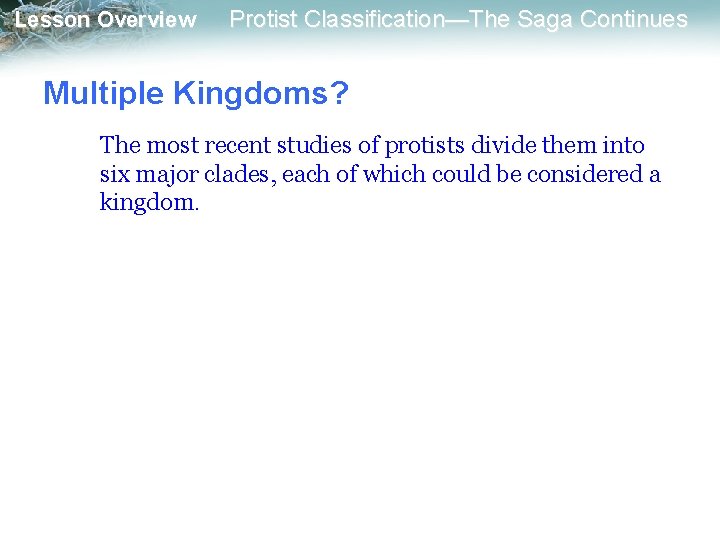 Lesson Overview Protist Classification—The Saga Continues

Multiple Kingdoms?

The most recent studies of protists divide them into six major clades, each of which could be considered a kingdom.